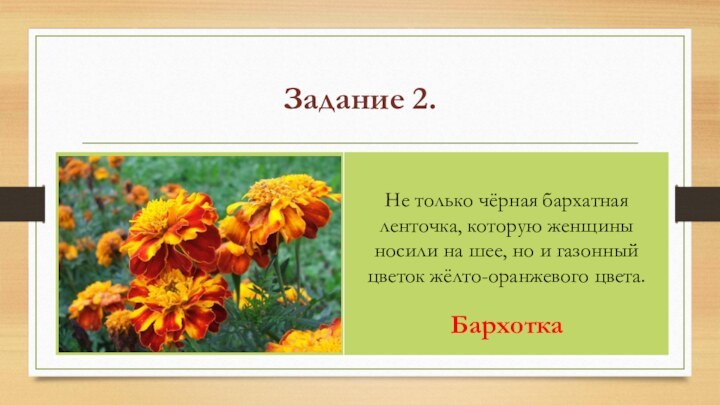 Задание 2.

Не только чёрная бархатная ленточка, которую женщины носили на шее, но и газонный цветок жёлто-оранжевого цвета.

Бархотка